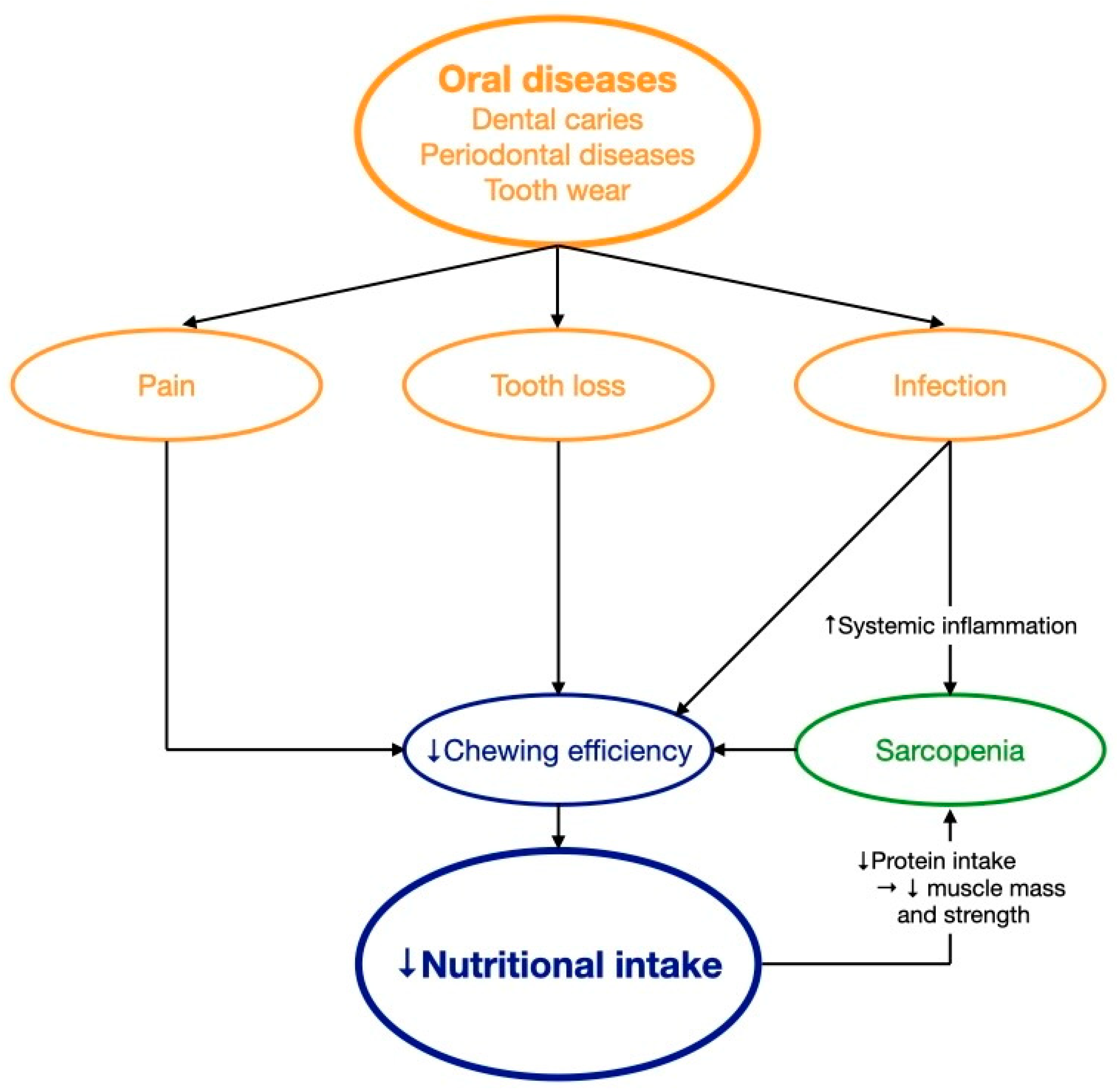 Oral diseases
Dental caries
Periodontal diseases
Tooth wear

Pain

Tooth loss

Infection

↑Systemic inflammation

↓Chewing efficiency

Sarcopenia

↓Protein intake
→ ↓ muscle mass and strength

↓Nutritional intake